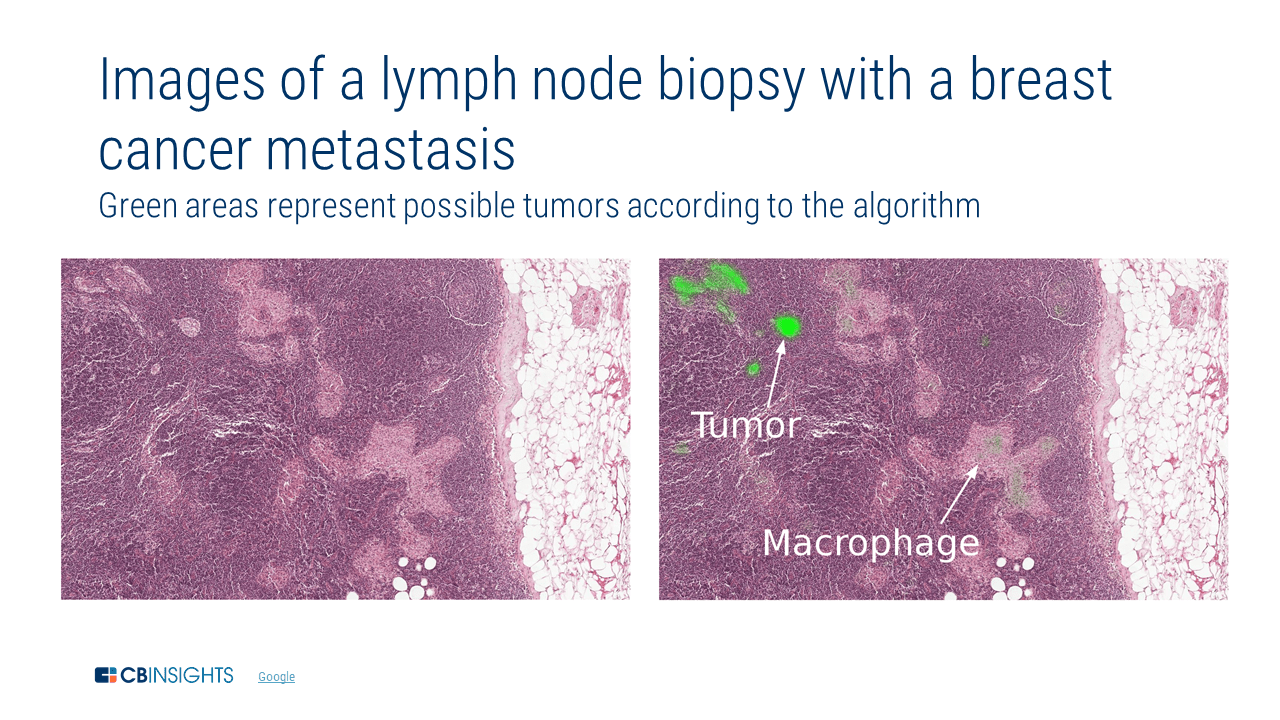 Images of a lymph node biopsy with a breast cancer metastasis

Green areas represent possible tumors according to the algorithm

Tumor

Macrophage

CBINSIGHTS Google